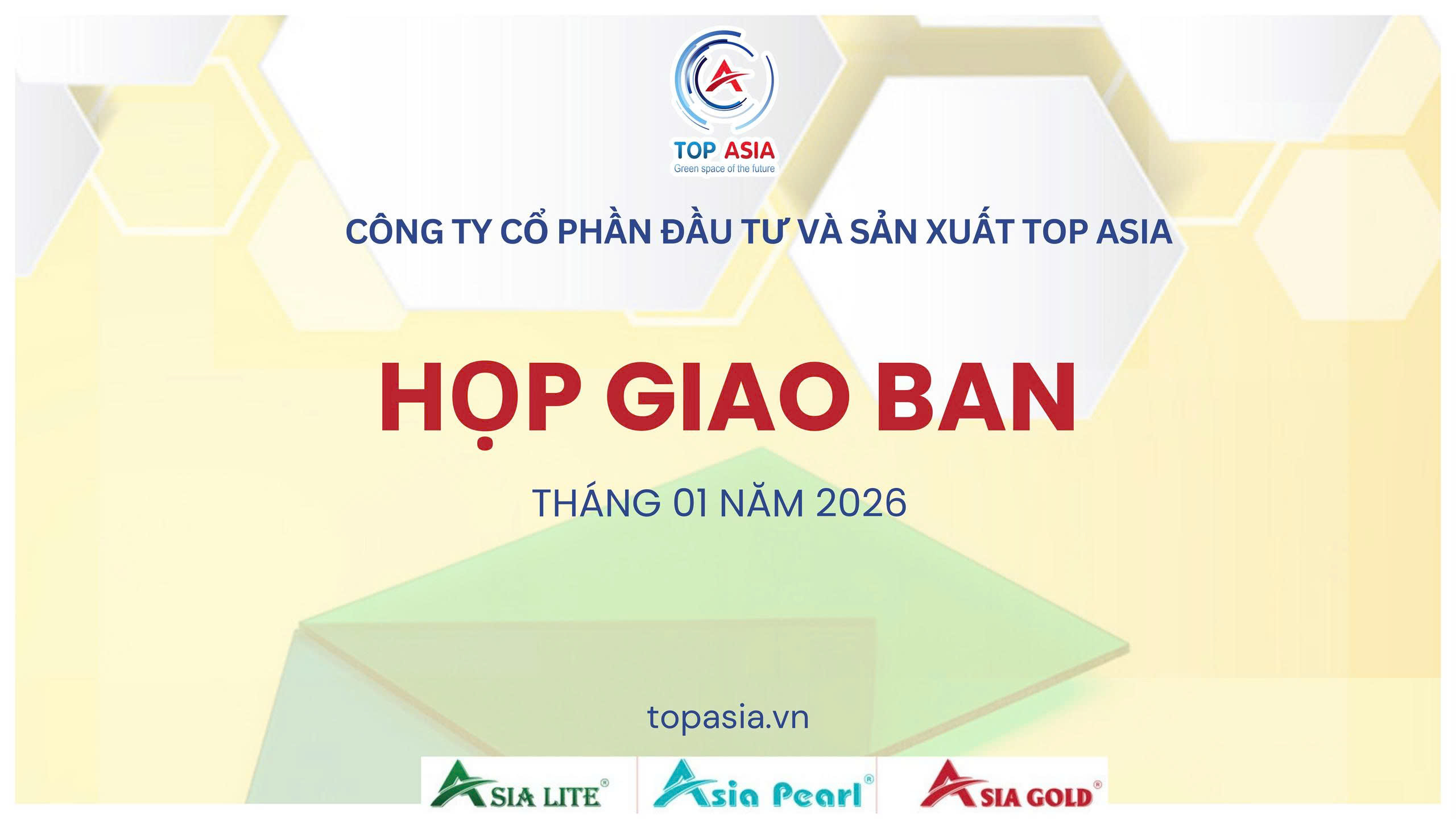 TOP ASIA
Green space of the future

CÔNG TY CỔ PHẦN ĐẦU TƯ VÀ SẢN XUẤT TOP ASIA

HỌP GIAO BAN

THÁNG 01 NĂM 2026

topasia.vn

ASIA LITE® Asia Pearl® ASIA GOLD®